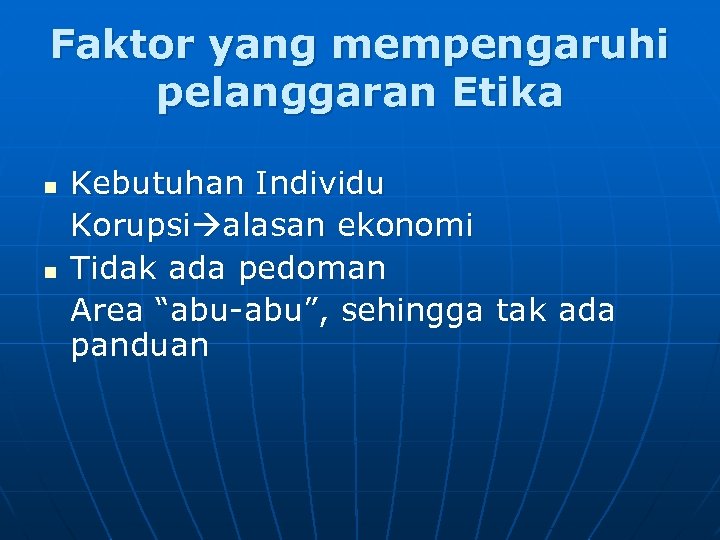 Faktor yang mempengaruhi pelanggaran Etika

- Kebutuhan Individu
  Korupsi→alasan ekonomi
- Tidak ada pedoman
  Area “abu-abu”, sehingga tak ada panduan